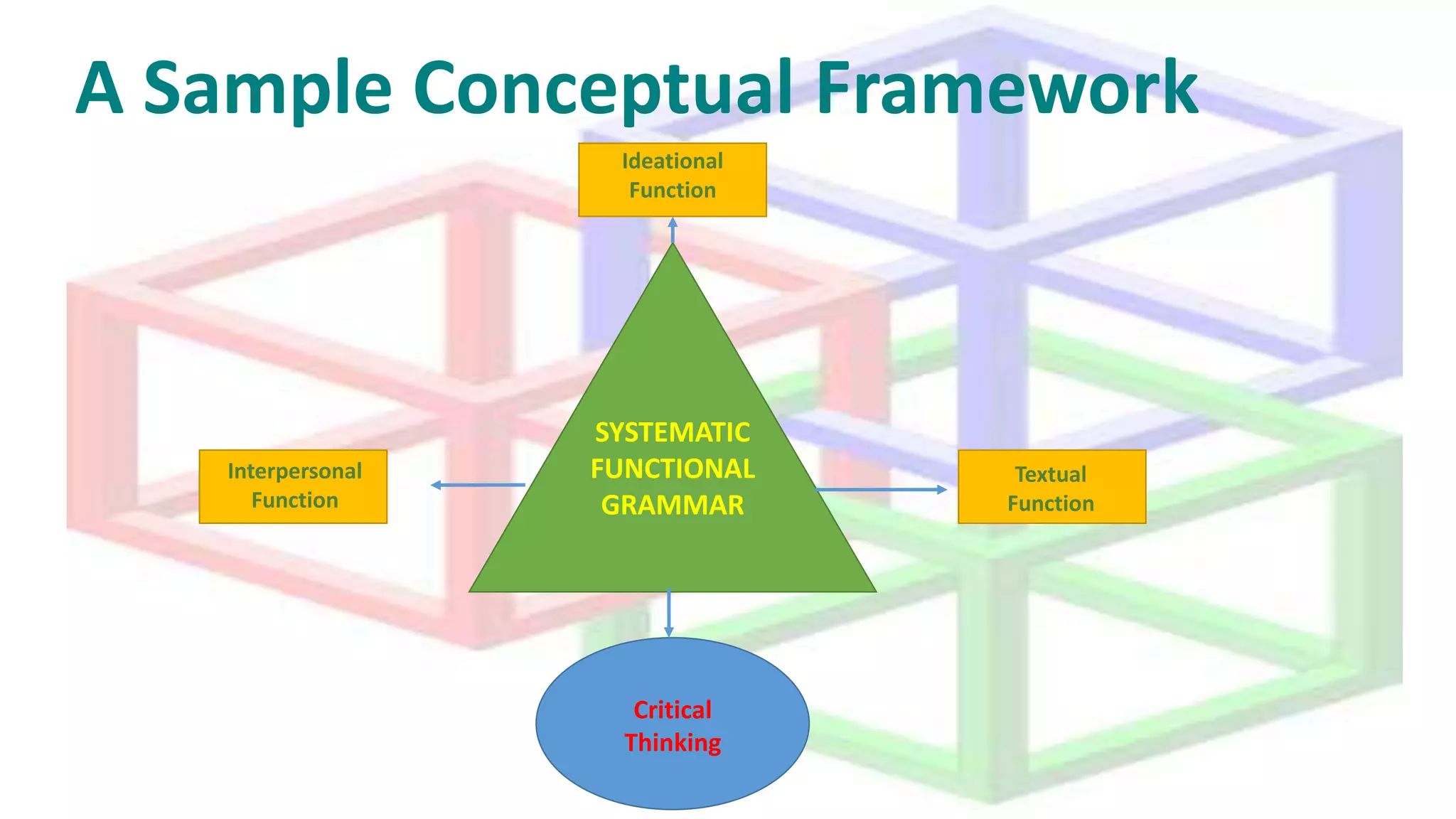 A Sample Conceptual Framework

Ideational Function

Interpersonal Function

SYSTEMATIC FUNCTIONAL GRAMMAR

Textual Function

Critical Thinking